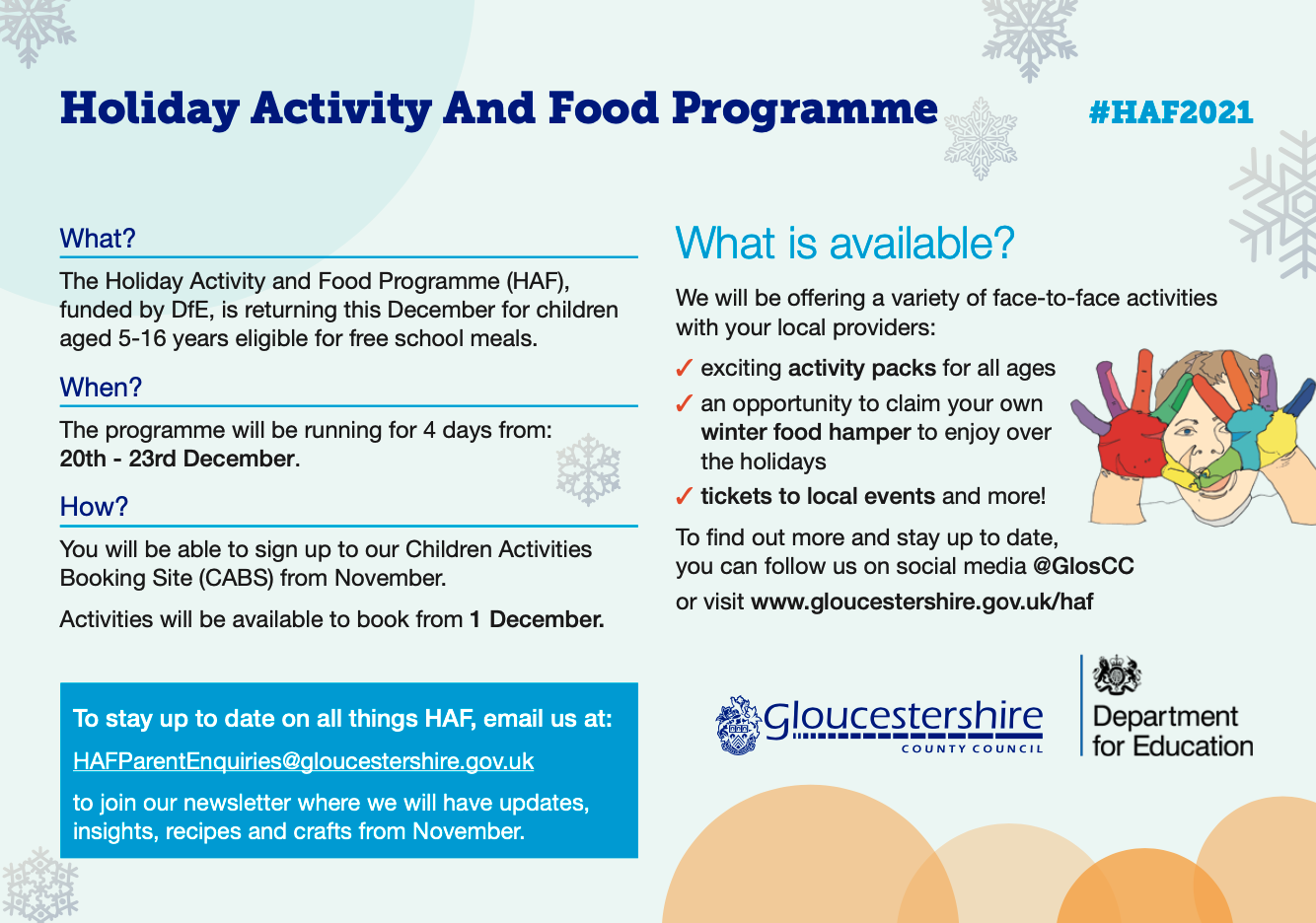 Holiday Activity And Food Programme

#HAF2021

What?

The Holiday Activity and Food Programme (HAF), funded by DfE, is returning this December for children aged 5-16 years eligible for free school meals.

When?

The programme will be running for 4 days from: 20th - 23rd December.

How?

You will be able to sign up to our Children Activities Booking Site (CABS) from November.

Activities will be available to book from 1 December.

To stay up to date on all things HAF, email us at:

HAFParentEnquiries@gloucestershire.gov.uk

to join our newsletter where we will have updates, insights, recipes and crafts from November.

What is available?

We will be offering a variety of face-to-face activities with your local providers:

✓ exciting activity packs for all ages

✓ an opportunity to claim your own winter food hamper to enjoy over the holidays

✓ tickets to local events and more!

To find out more and stay up to date, you can follow us on social media @GlosCC

or visit www.gloucestershire.gov.uk/haf

Gloucestershire
COUNTY COUNCIL

Department for Education